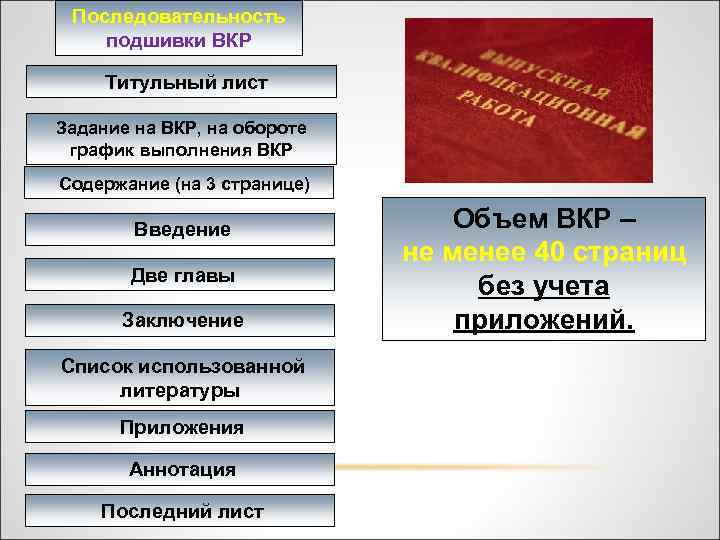 Последовательность подшивки ВКР

Титульный лист

Задание на ВКР, на обороте график выполнения ВКР

Содержание (на 3 странице)

Введение

Две главы

Заключение

Список использованной литературы

Приложения

Аннотация

Последний лист

ВЫПУСКНАЯ КВАЛИФИКАЦИОННАЯ РАБОТА

Объем ВКР – не менее 40 страниц без учета приложений.